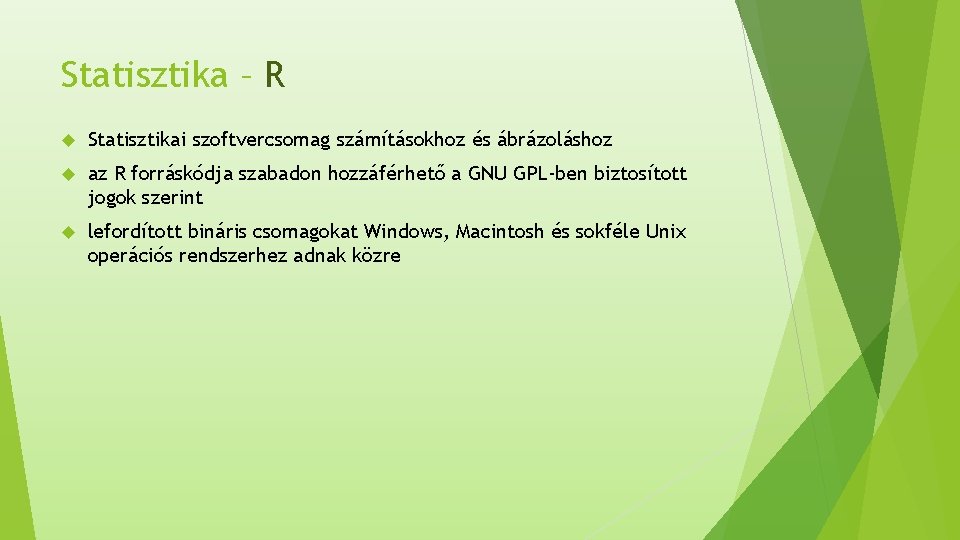 Statisztika – R

Statisztikai szoftvercsomag számításokhoz és ábrázoláshoz

az R forráskódja szabadon hozzáférhető a GNU GPL-ben biztosított jogok szerint

lefordított bináris csomagokat Windows, Macintosh és sokféle Unix operációs rendszerhez adnak közre